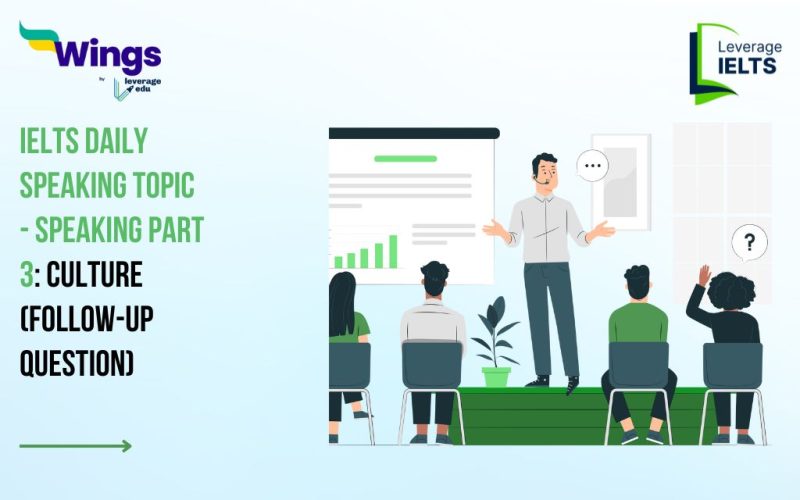 Wings
by leverage edu

Leverage IELTS

IELTS DAILY SPEAKING TOPIC - SPEAKING PART 3: CULTURE (FOLLOW-UP QUESTION)

...

?